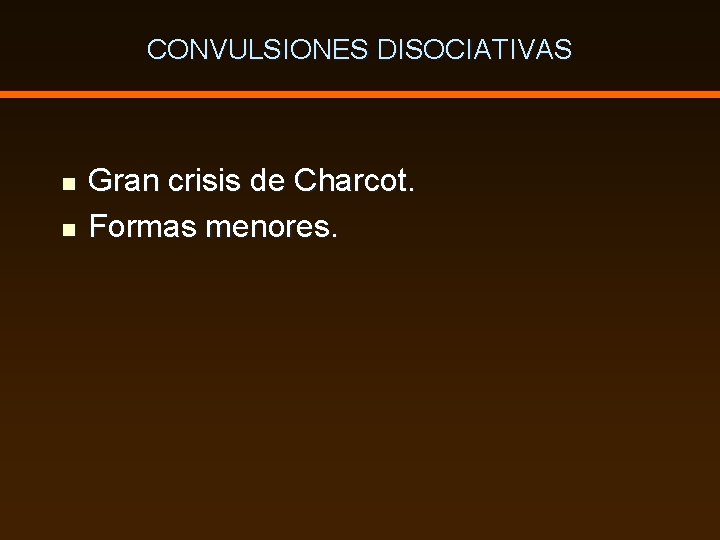 CONVULSIONES DISOCIATIVAS

- Gran crisis de Charcot.
- Formas menores.